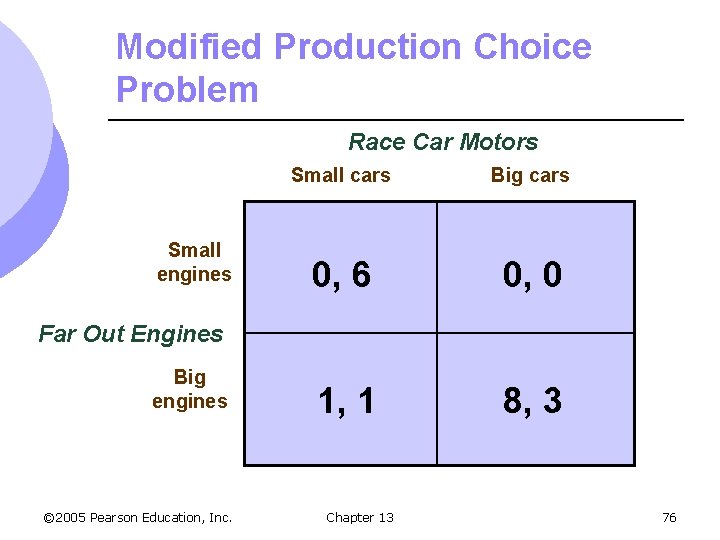 Modified Production Choice Problem

Race Car Motors

Far Out Engines

| | Small cars | Big cars |
|---|---|---|
| Small engines | 0, 6 | 0, 0 |
| Big engines | 1, 1 | 8, 3 |

©2005 Pearson Education, Inc. Chapter 13 76